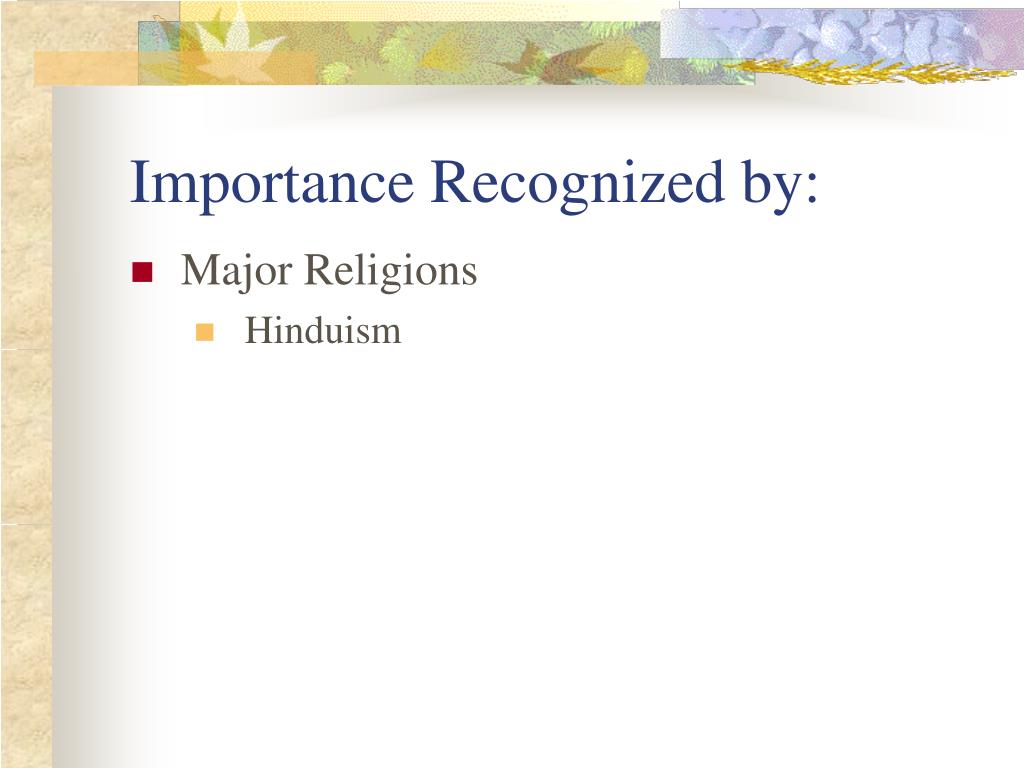 Importance Recognized by:

Major Religions

Hinduism